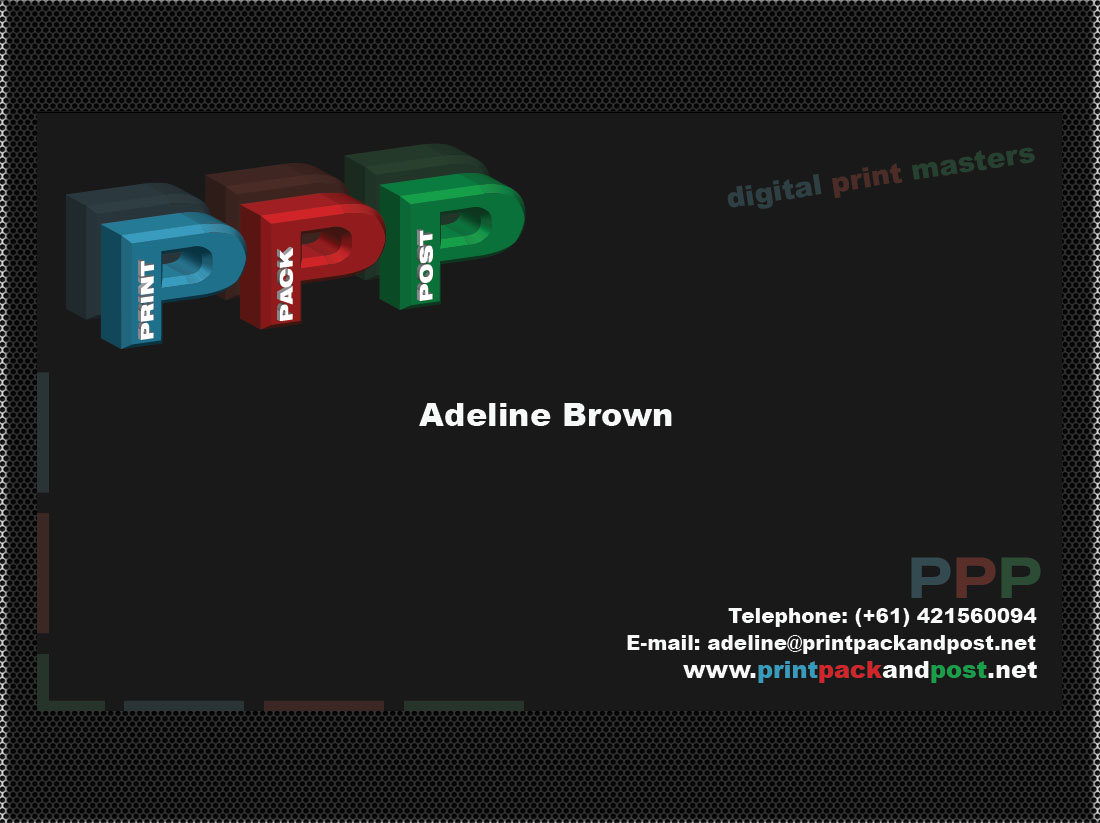 PRINT PACK POST

digital print masters

Adeline Brown

PPP

Telephone: (+61) 421560094
E-mail: adeline@printpackandpost.net
www.printpackandpost.net